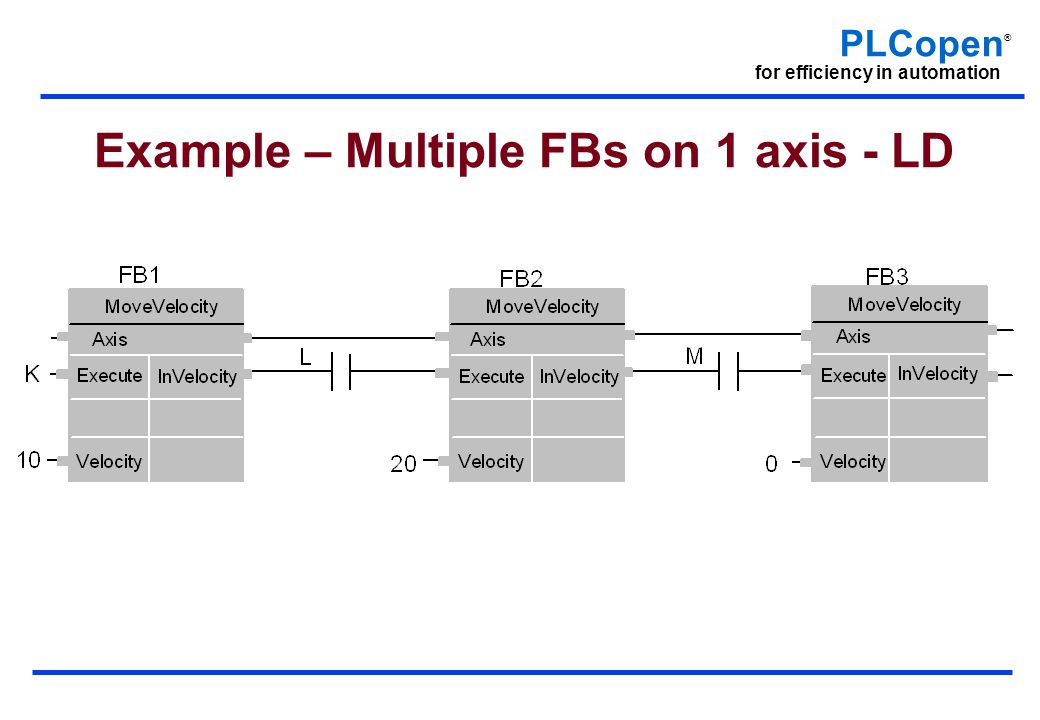 PLCopen®
for efficiency in automation

Example – Multiple FBs on 1 axis - LD

FB1
MoveVelocity
Axis
K
Execute
InVelocity
10
Velocity

L

FB2
MoveVelocity
Axis
Execute
InVelocity
20
Velocity

M

FB3
MoveVelocity
Axis
Execute
InVelocity
0
Velocity